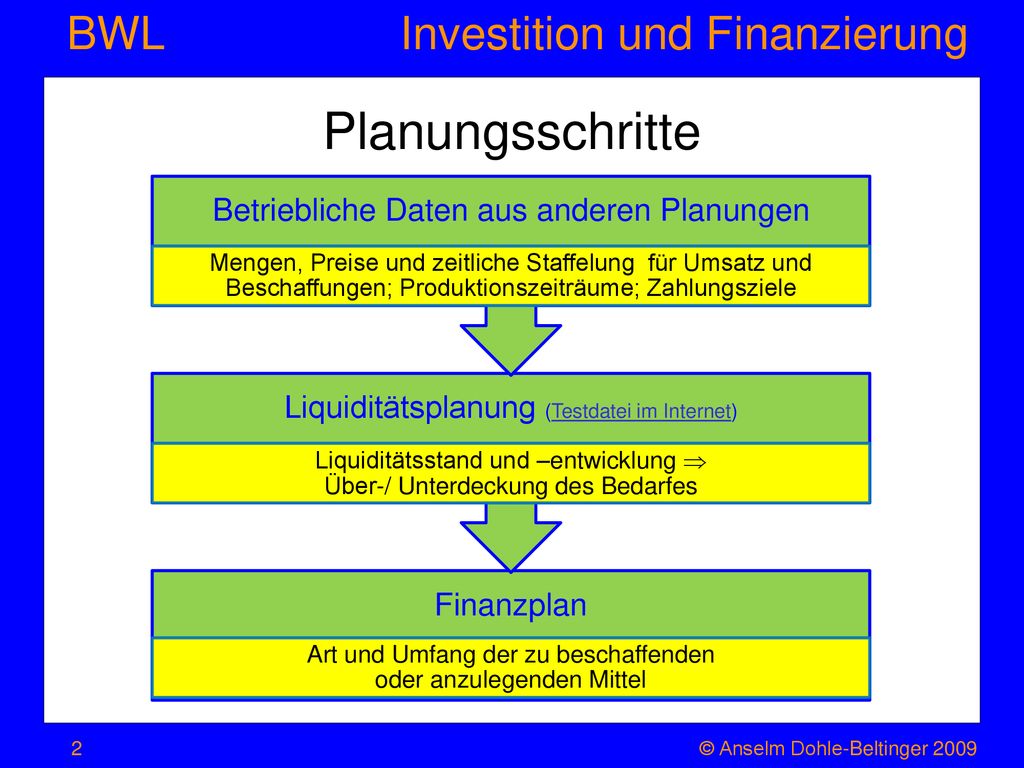 BWL Investition und Finanzierung

Planungsschritte

Betriebliche Daten aus anderen Planungen

Mengen, Preise und zeitliche Staffelung für Umsatz und Beschaffungen; Produktionszeiträume; Zahlungsziele

Liquiditätsplanung (Testdatei im Internet)

Liquiditätsstand und –entwicklung $\Rightarrow$ Über-/ Unterdeckung des Bedarfes

Finanzplan

Art und Umfang der zu beschaffenden oder anzulegenden Mittel

2

© Anselm Dohle-Beltinger 2009